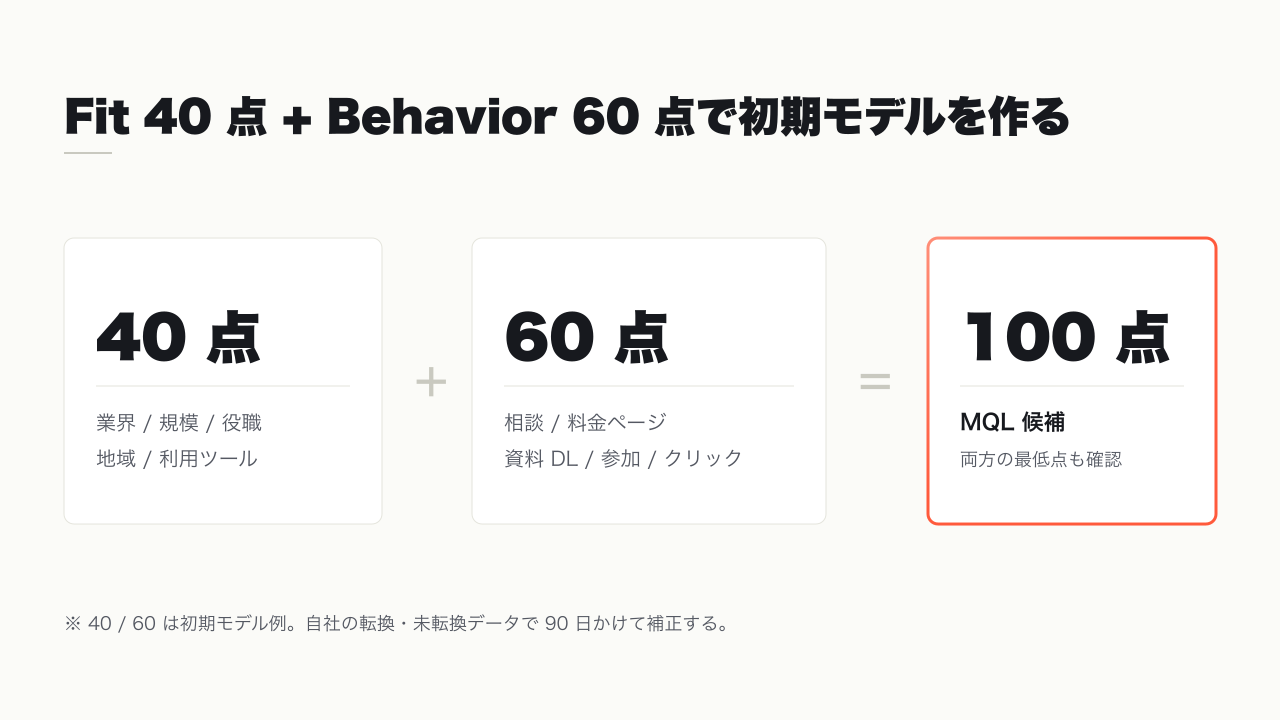 Fit 40 点 + Behavior 60 点で初期モデルを作る

40 点

業界 / 規模 / 役職
地域 / 利用ツール

+

60 点

相談 / 料金ページ
資料 DL / 参加 / クリック

=

100 点

MQL 候補
両方の最低点も確認

※ 40 / 60 は初期モデル例。自社の転換・未転換データで 90 日かけて補正する。